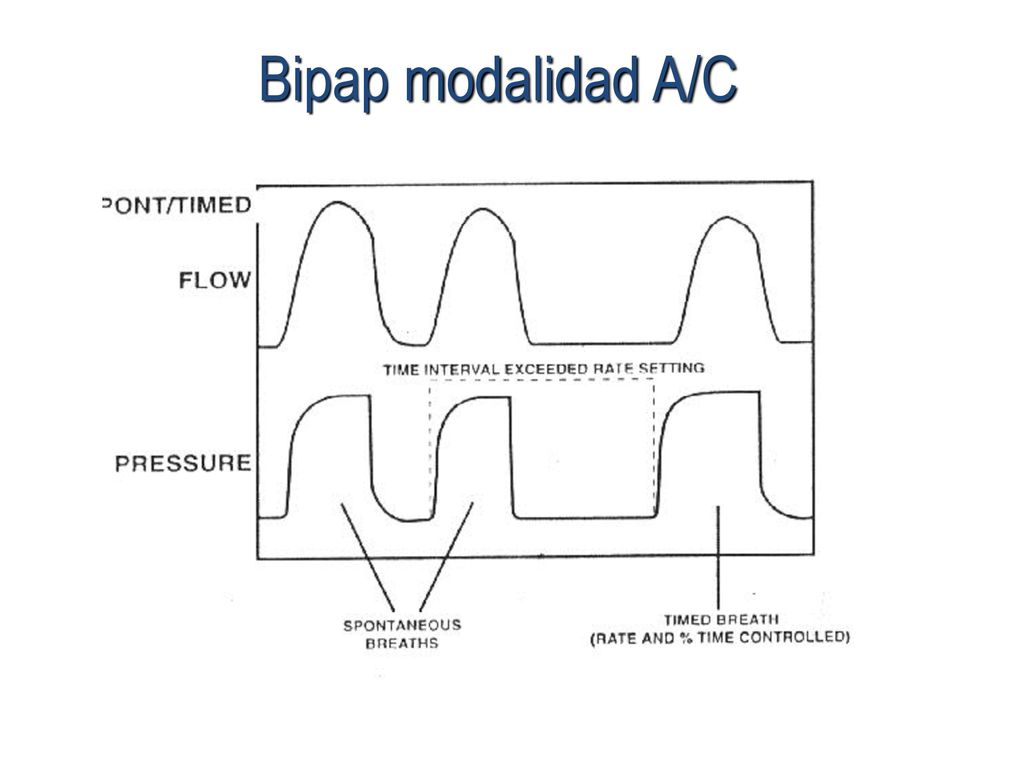 Bipap modalidad A/C

PONT/TIMED

FLOW

TIME INTERVAL EXCEEDED RATE SETTING

PRESSURE

SPONTANEOUS BREATHS

TIMED BREATH (RATE AND % TIME CONTROLLED)